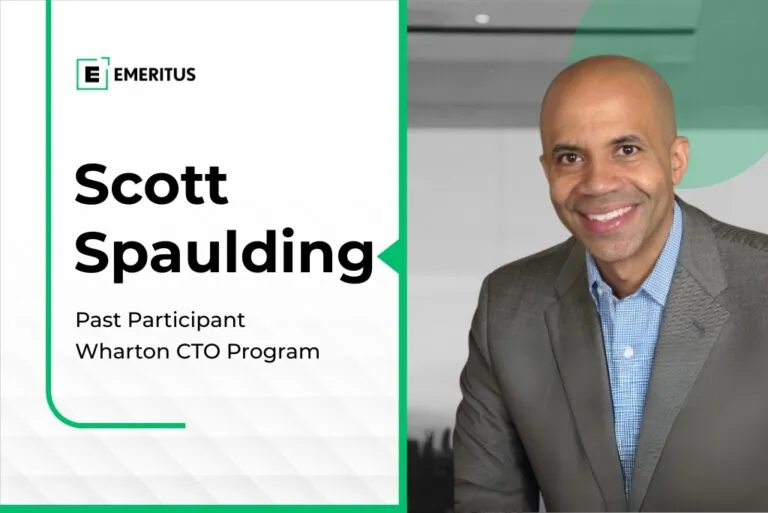 E EMERITUS

Scott Spaulding

Past Participant
Wharton CTO Program